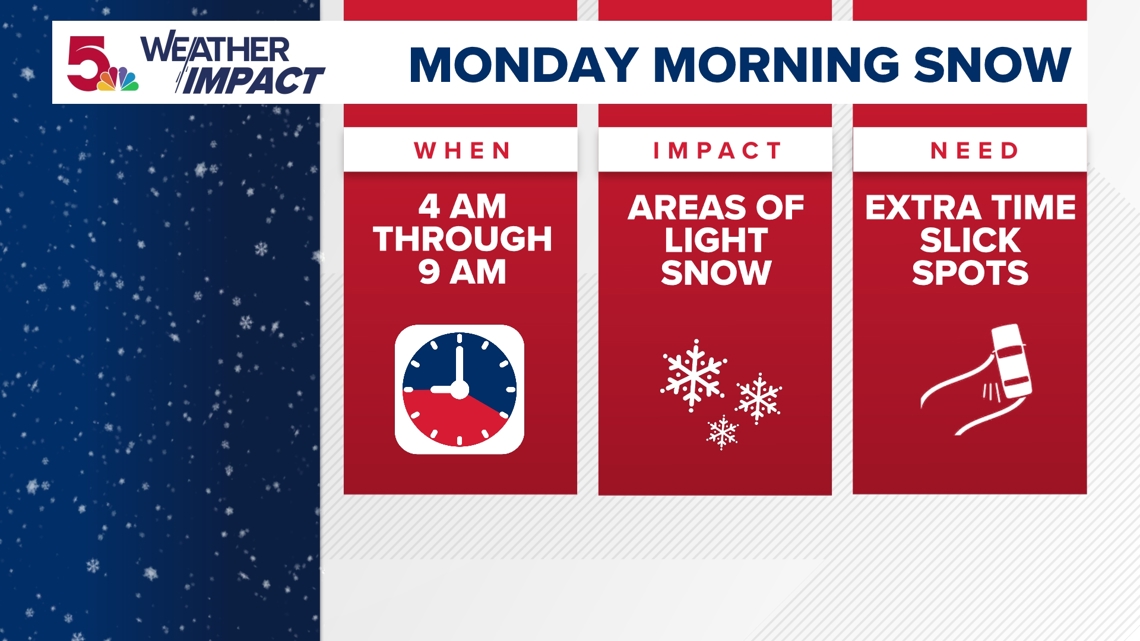 5 WEATHER IMPACT

MONDAY MORNING SNOW

WHEN

4 AM THROUGH 9 AM

IMPACT

AREAS OF LIGHT SNOW

NEED

EXTRA TIME SLICK SPOTS